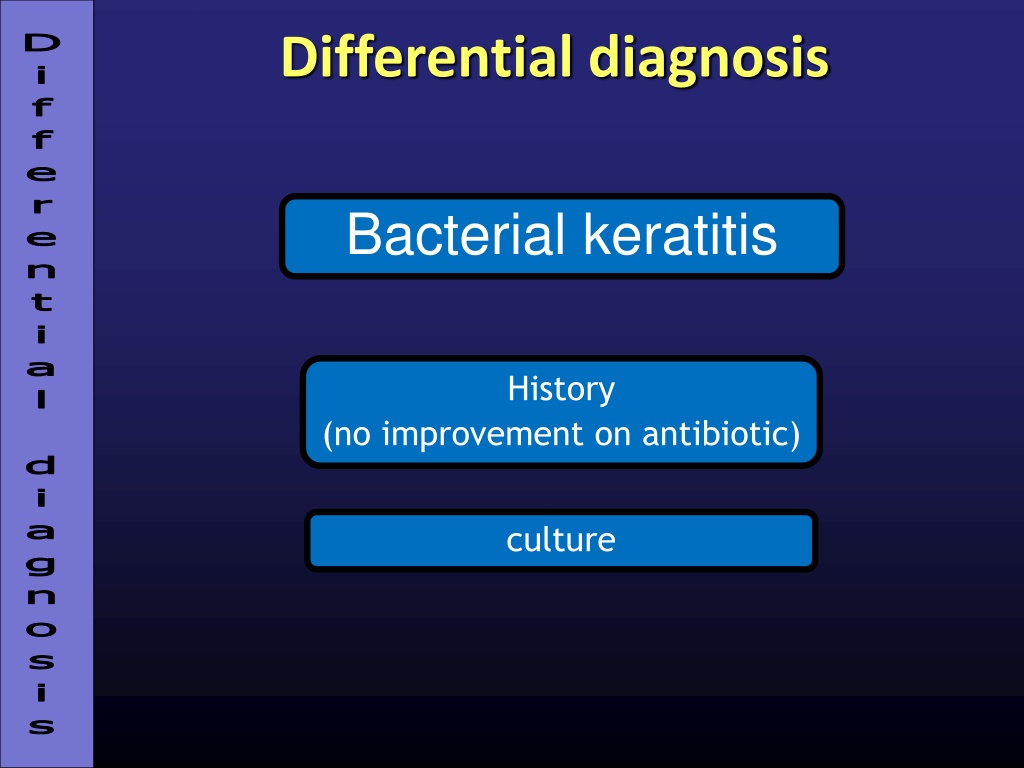 Differential diagnosis

Differential diagnosis

Bacterial keratitis

History
(no improvement on antibiotic)

culture